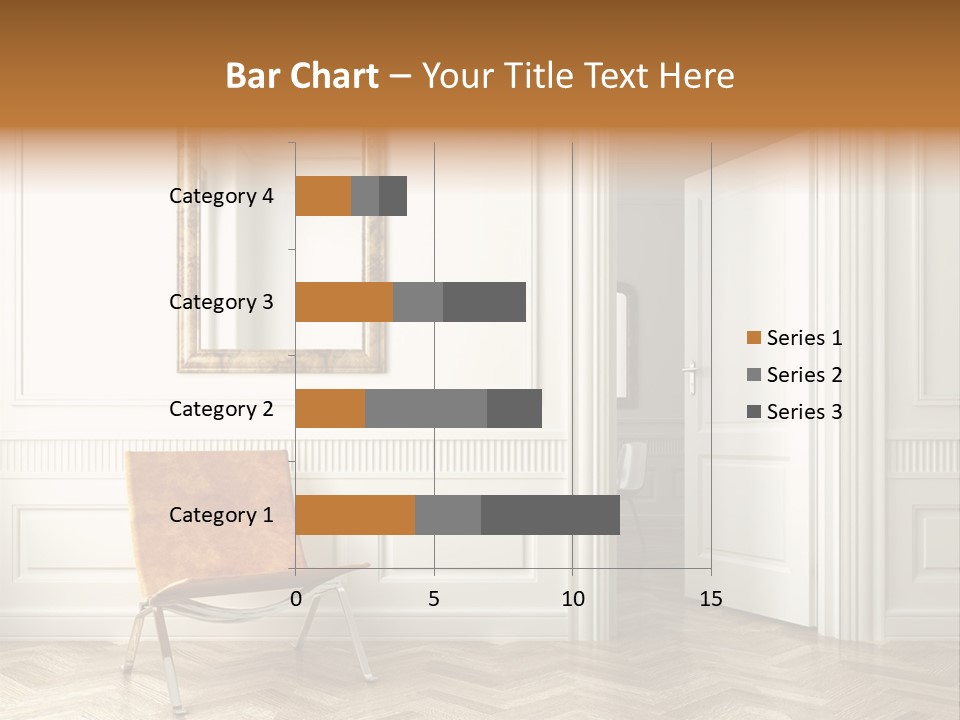 Bar Chart – Your Title Text Here

Category 4
Category 3
Category 2
Category 1

0
5
10
15

Series 1
Series 2
Series 3